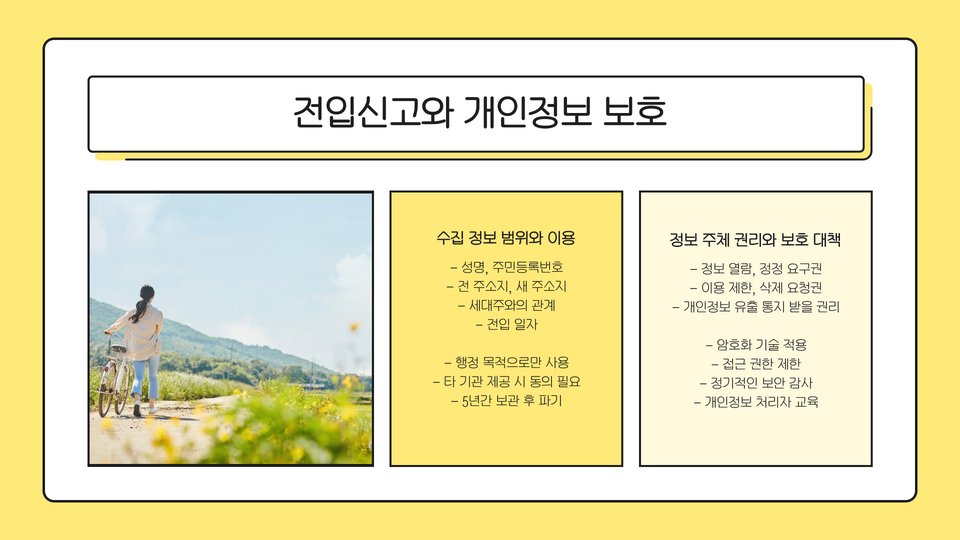 전입신고와 개인정보 보호

수집 정보 범위와 이용

– 성명, 주민등록번호
– 전 주소지, 새 주소지
– 세대주와의 관계
– 전입 일자

– 행정 목적으로만 사용
– 타 기관 제공 시 동의 필요
– 5년간 보관 후 파기

정보 주체 권리와 보호 대책

– 정보 열람, 정정 요구권
– 이용 제한, 삭제 요청권
– 개인정보 유출 통지 받을 권리

– 암호화 기술 적용
– 접근 권한 제한
– 정기적인 보안 감사
– 개인정보 처리자 교육